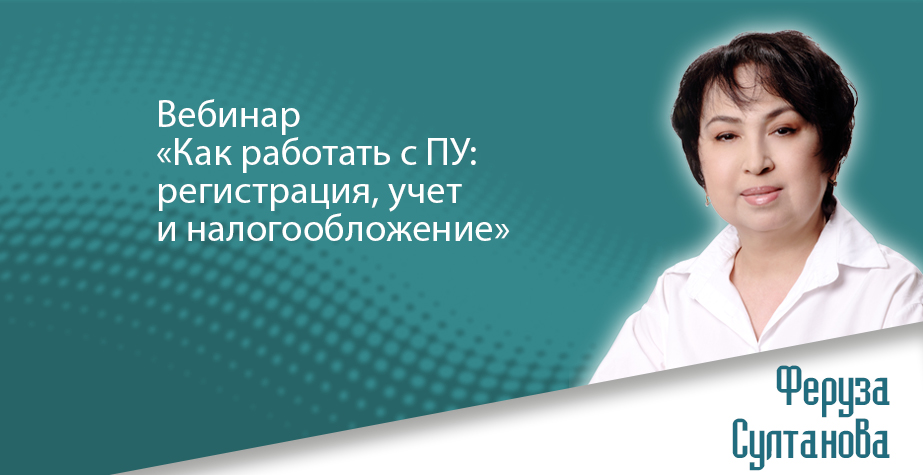 Вебинар
«Как работать с ПУ: регистрация, учет и налогообложение»

Феруза Султанова